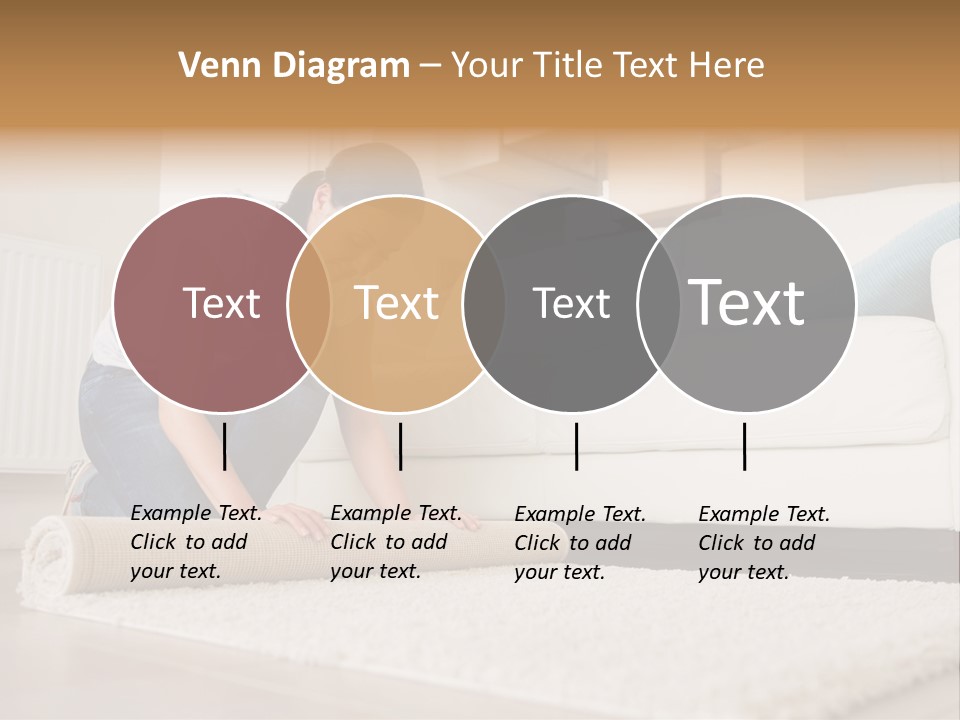 Venn Diagram – Your Title Text Here

Text

Text

Text

Text

Example Text. Click to add your text.

Example Text. Click to add your text.

Example Text. Click to add your text.

Example Text. Click to add your text.